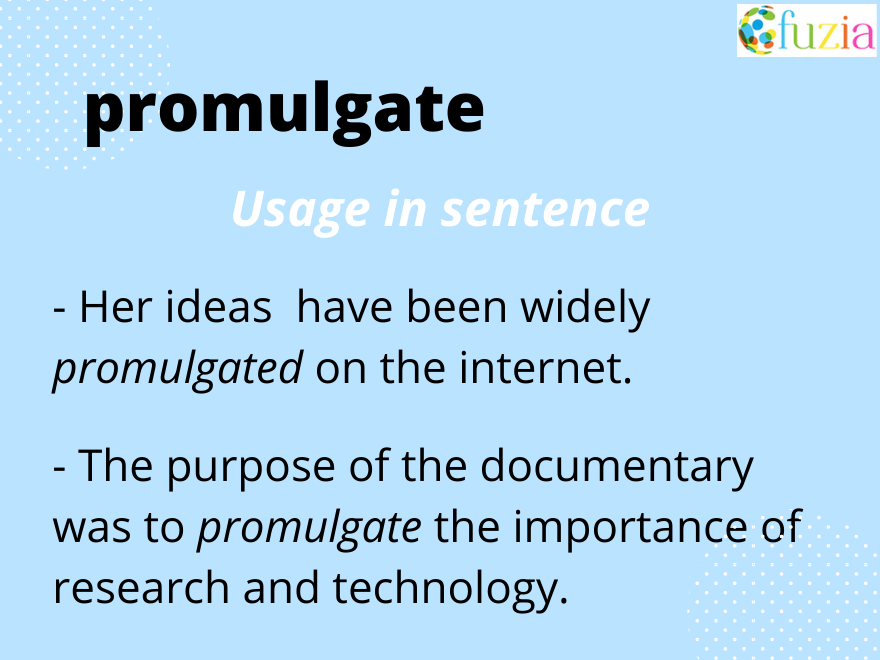 fuzia

promulgate

Usage in sentence

- Her ideas  have been widely promulgated on the internet.

- The purpose of the documentary was to promulgate the importance of research and technology.